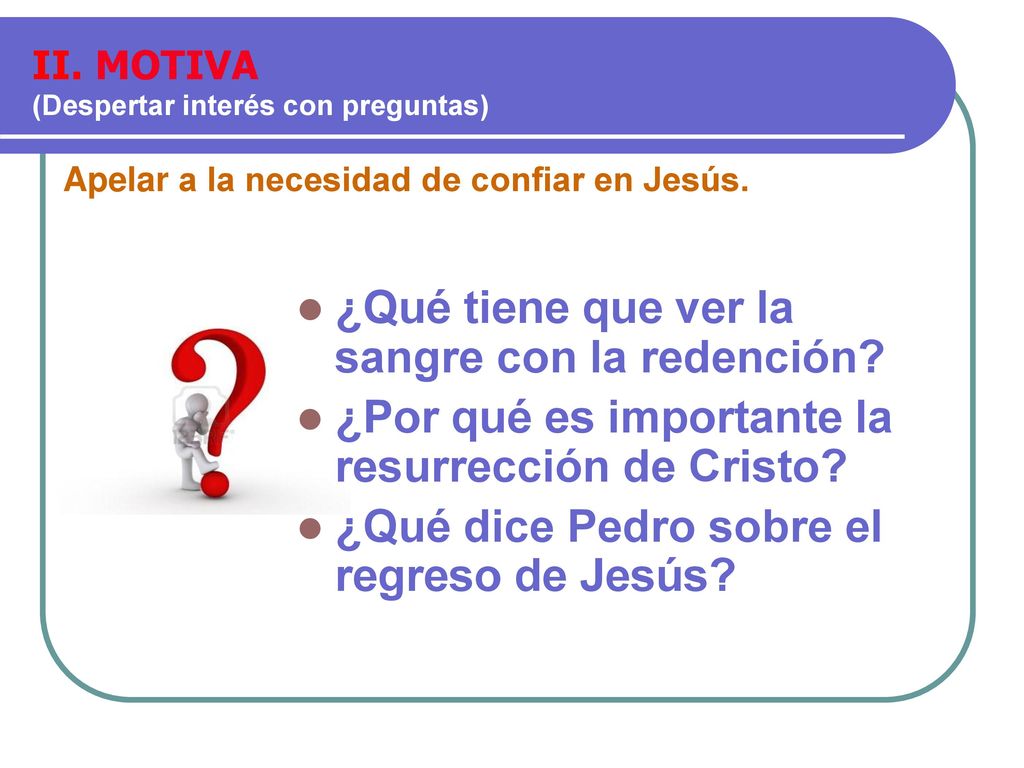 II. MOTIVA
(Despertar interés con preguntas)

Apelar a la necesidad de confiar en Jesús.

- ¿Qué tiene que ver la sangre con la redención?
- ¿Por qué es importante la resurrección de Cristo?
- ¿Qué dice Pedro sobre el regreso de Jesús?